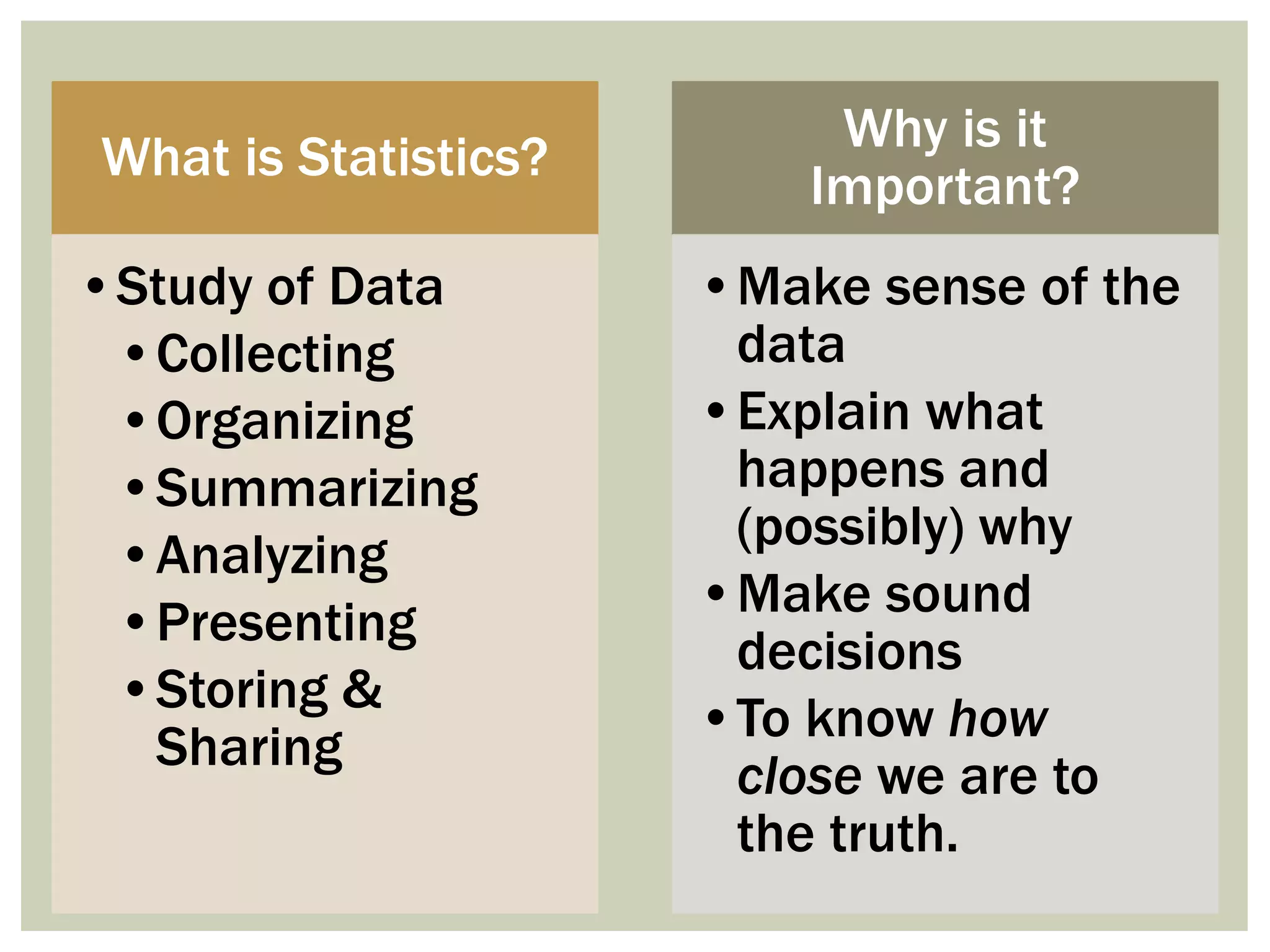 What is Statistics?

• Study of Data
  • Collecting
  • Organizing
  • Summarizing
  • Analyzing
  • Presenting
  • Storing & Sharing

Why is it Important?

• Make sense of the data
• Explain what happens and (possibly) why
• Make sound decisions
• To know how close we are to the truth.